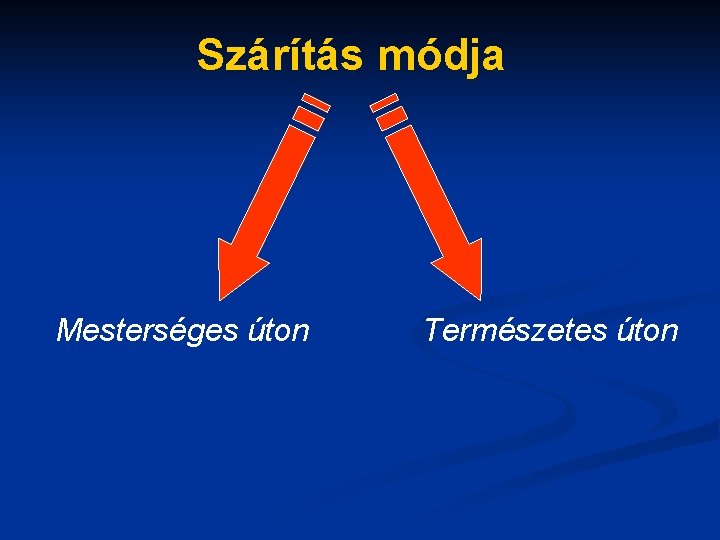 Szárítás módja

Mesterséges úton

Természetes úton